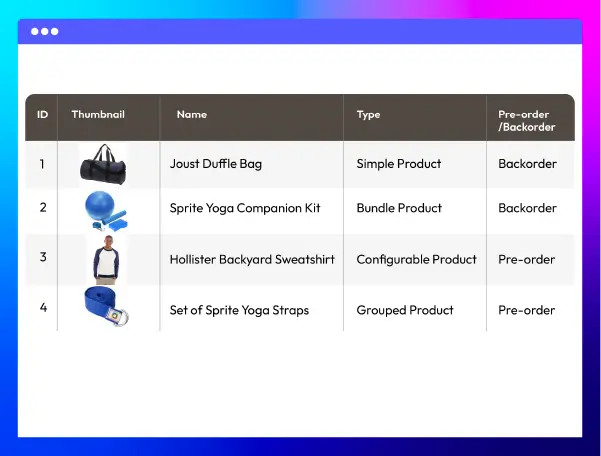 | ID | Thumbnail | Name | Type | Pre-order /Backorder |
|---|---|---|---|---|
| 1 | | Joust Duffle Bag | Simple Product | Backorder |
| 2 | | Sprite Yoga Companion Kit | Bundle Product | Backorder |
| 3 | | Hollister Backyard Sweatshirt | Configurable Product | Pre-order |
| 4 | | Set of Sprite Yoga Straps | Grouped Product | Pre-order |